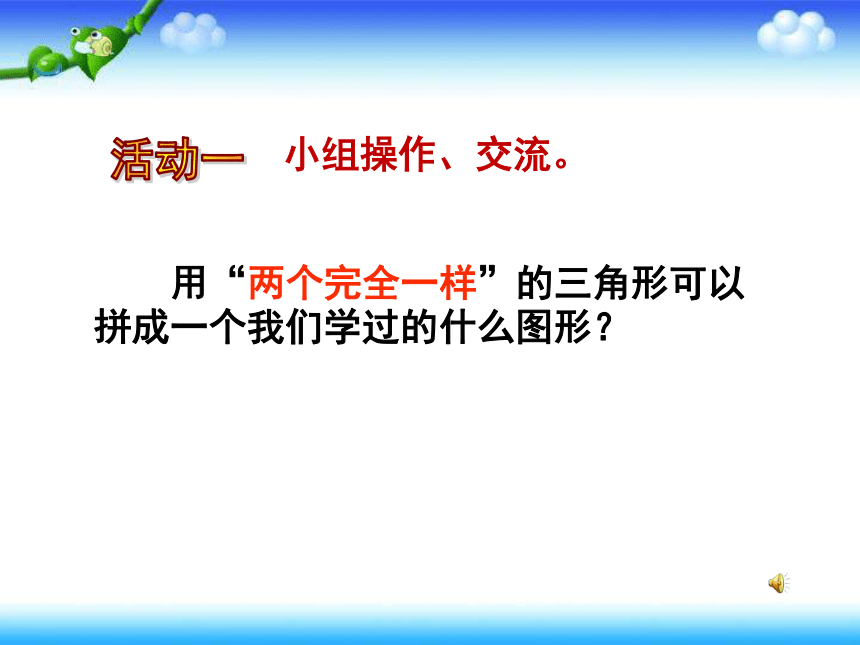 活动一　小组操作、交流。

用“两个完全一样”的三角形可以拼成一个我们学过的什么图形？